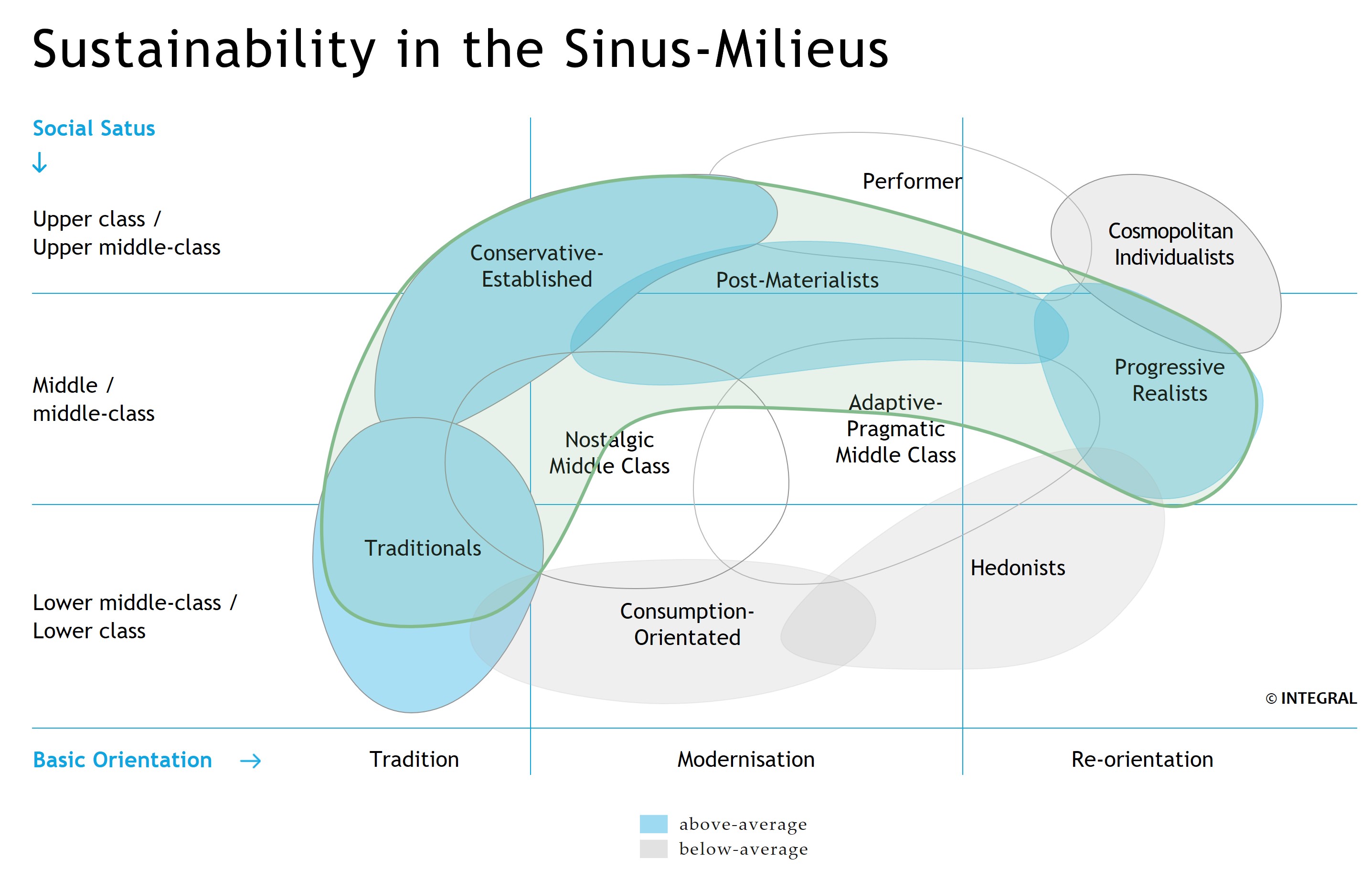 Sustainability in the Sinus-Milieus

Social Satus
↓

Upper class / Upper middle-class

Middle / middle-class

Lower middle-class / Lower class

Performer

Cosmopolitan Individualists

Conservative-Established

Post-Materialists

Progressive Realists

Adaptive-Pragmatic Middle Class

Nostalgic Middle Class

Traditionals

Hedonists

Consumption-Orientated

© INTEGRAL

Basic Orientation →

Tradition

Modernisation

Re-orientation

above-average
below-average